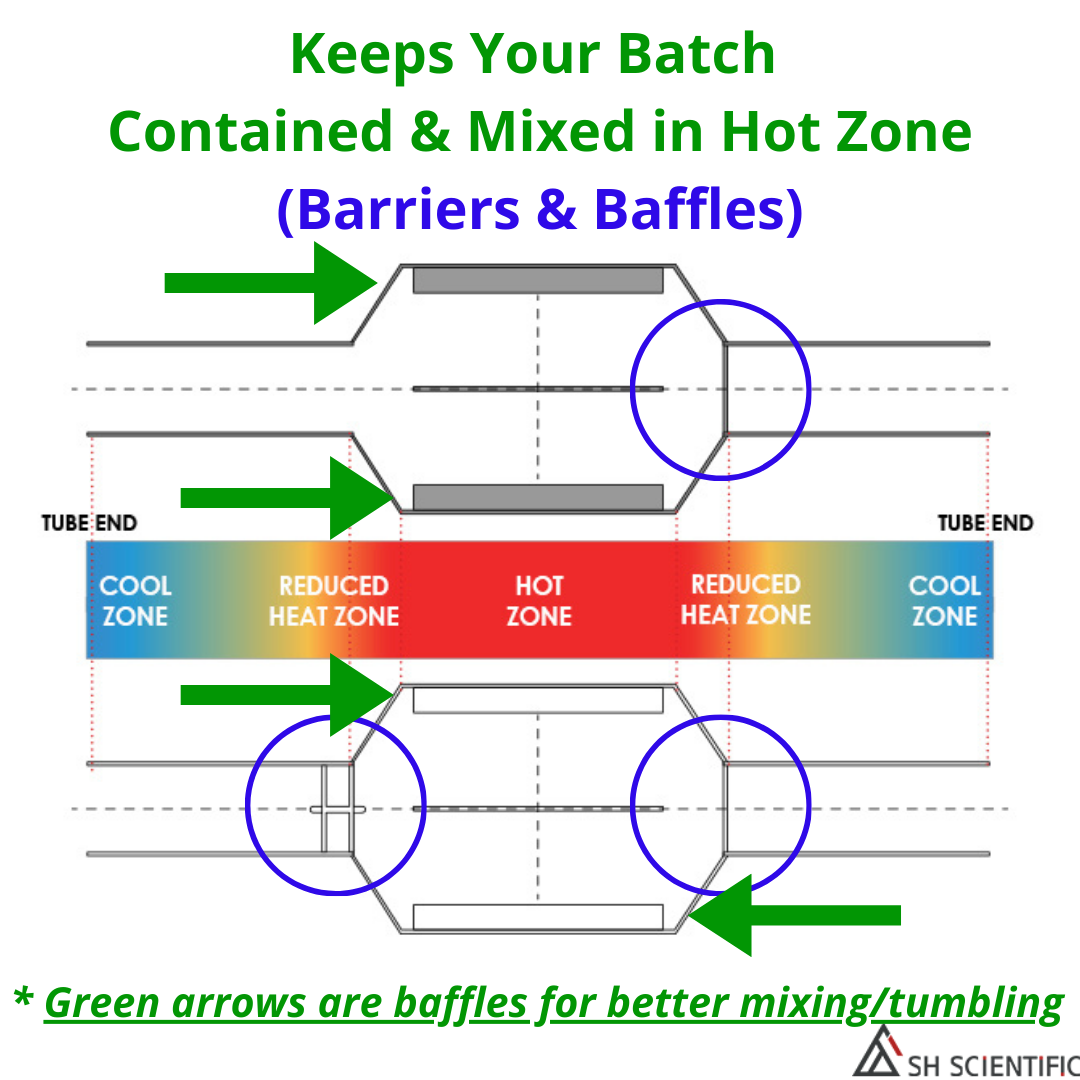 Keeps Your Batch
Contained & Mixed in Hot Zone
(Barriers & Baffles)

TUBE END

TUBE END

COOL ZONE

REDUCED HEAT ZONE

HOT ZONE

REDUCED HEAT ZONE

COOL ZONE

* Green arrows are baffles for better mixing/tumbling

SH SCIENTIFIC